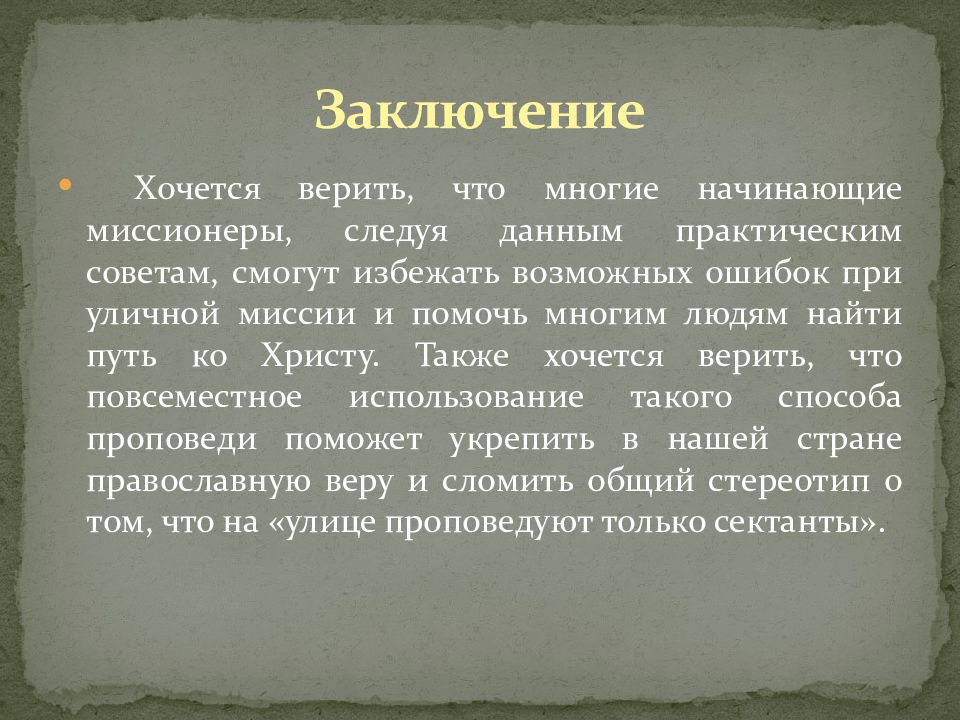 Заключение

Хочется верить, что многие начинающие миссионеры, следуя данным практическим советам, смогут избежать возможных ошибок при уличной миссии и помочь многим людям найти путь ко Христу. Также хочется верить, что повсеместное использование такого способа проповеди поможет укрепить в нашей стране православную веру и сломить общий стереотип о том, что на «улице проповедуют только сектанты».